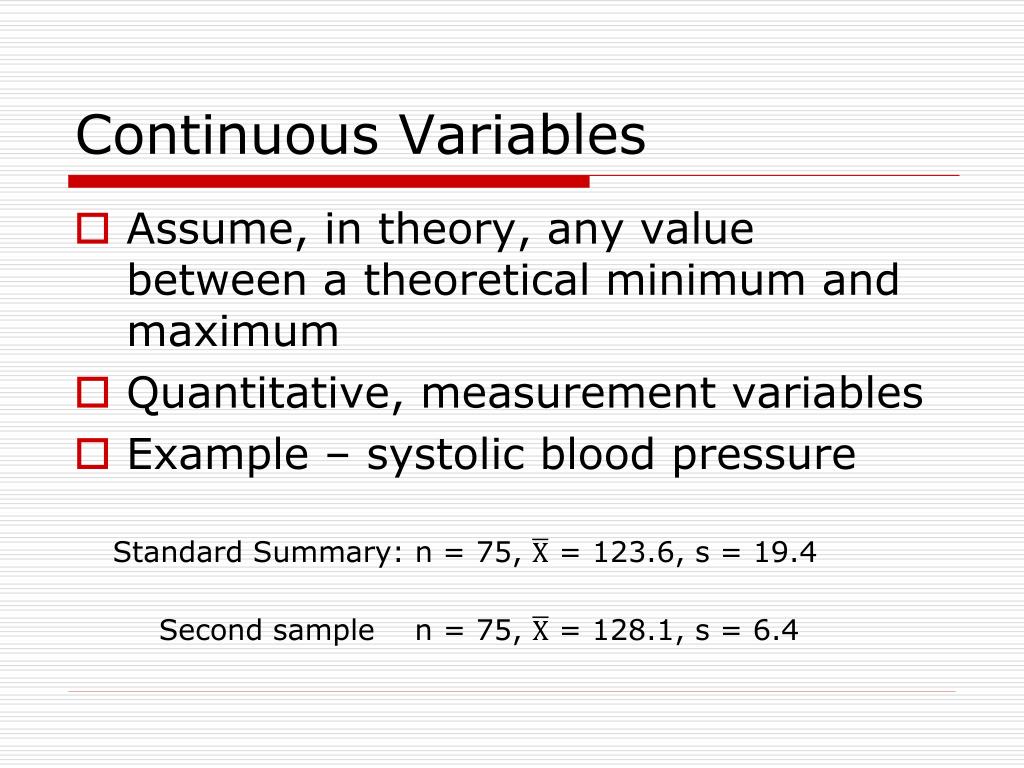 Continuous Variables

Assume, in theory, any value between a theoretical minimum and maximum

Quantitative, measurement variables

Example – systolic blood pressure

Standard Summary: n = 75, $\bar{X}$ = 123.6, s = 19.4

Second sample n = 75, $\bar{X}$ = 128.1, s = 6.4